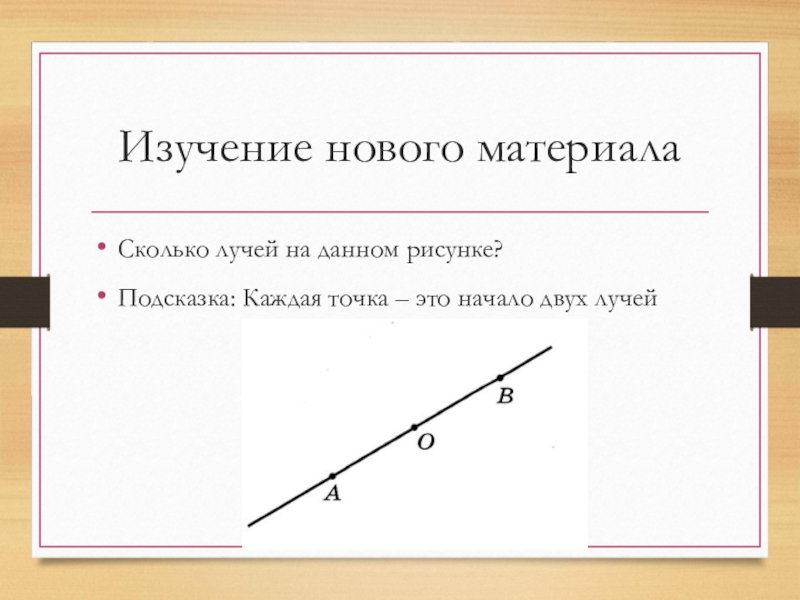 Изучение нового материала

• Сколько лучей на данном рисунке?

• Подсказка: Каждая точка – это начало двух лучей

B

O

A